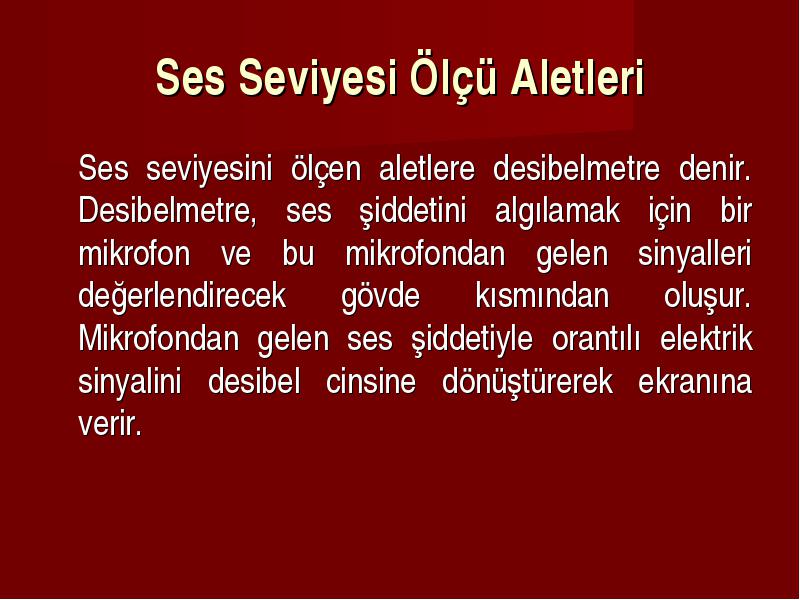 Ses Seviyesi Ölçü Aletleri

Ses seviyesini ölçen aletlere desibelmetre denir. Desibelmetre, ses şiddetini algılamak için bir mikrofon ve bu mikrofondan gelen sinyalleri değerlendirecek gövde kısmından oluşur. Mikrofondan gelen ses şiddetiyle orantılı elektrik sinyalini desibel cinsine dönüştürerek ekranına verir.